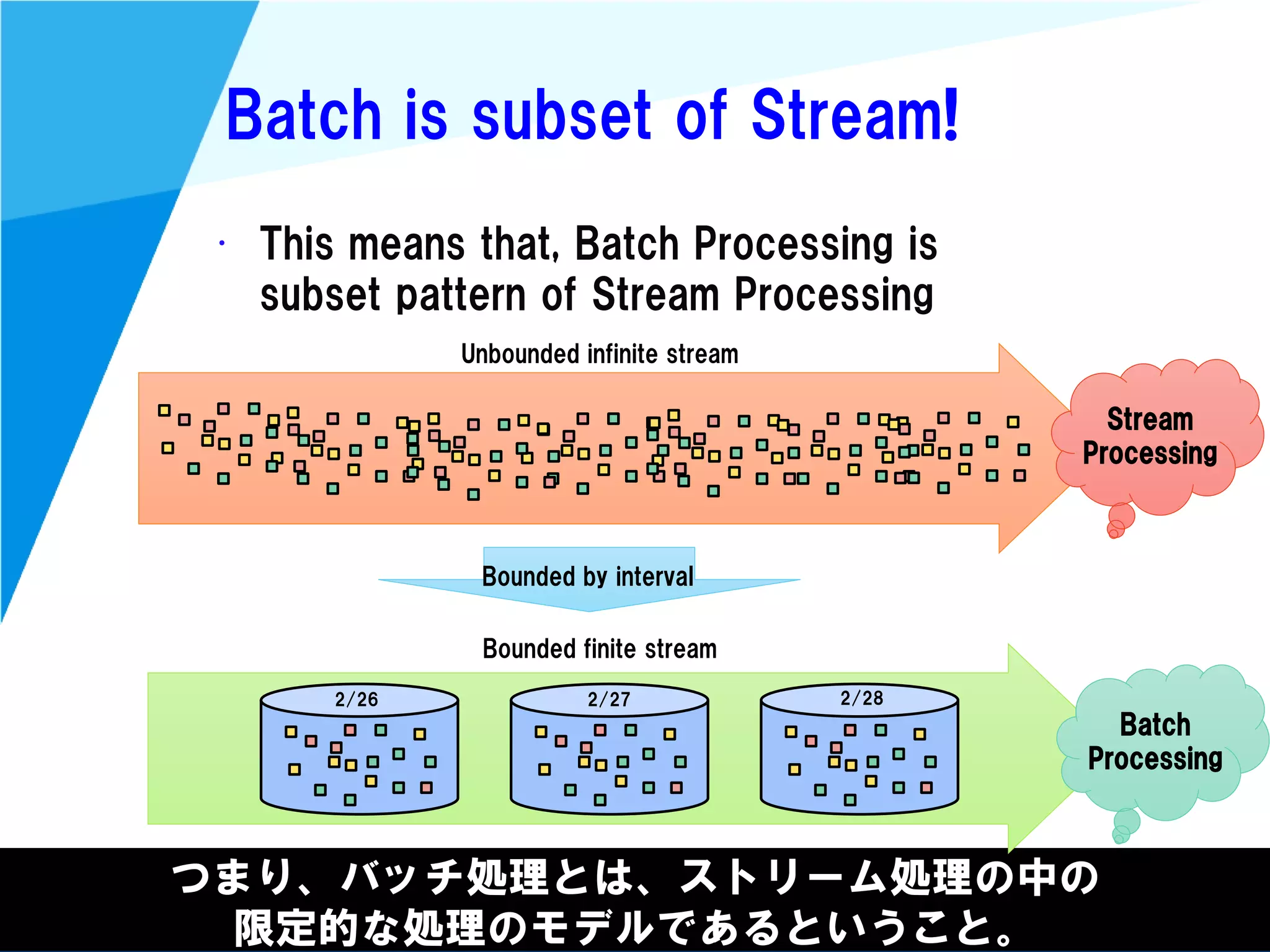 Batch is subset of Stream!

• This means that, Batch Processing is subset pattern of Stream Processing

Unbounded infinite stream

Stream Processing

Bounded by interval

Bounded finite stream

2/26

2/27

2/28

Batch Processing

つまり、バッチ処理とは、ストリーム処理の中の限定的な処理のモデルであるということ。